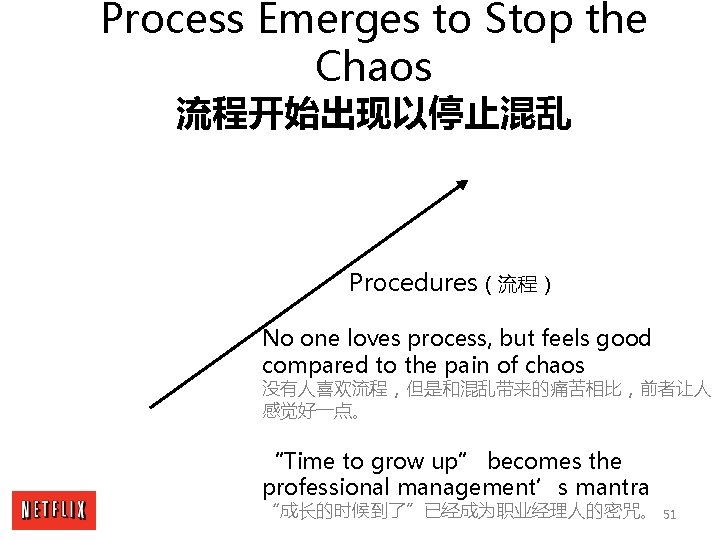 Process Emerges to Stop the Chaos
流程开始出现以停止混乱

Procedures（流程）

No one loves process, but feels good compared to the pain of chaos
没有人喜欢流程，但是和混乱带来的痛苦相比，前者让人感觉好一点。

“Time to grow up” becomes the professional management’s mantra
“成长的时候到了”已经成为职业经理人的密咒。

NETFLIX

51